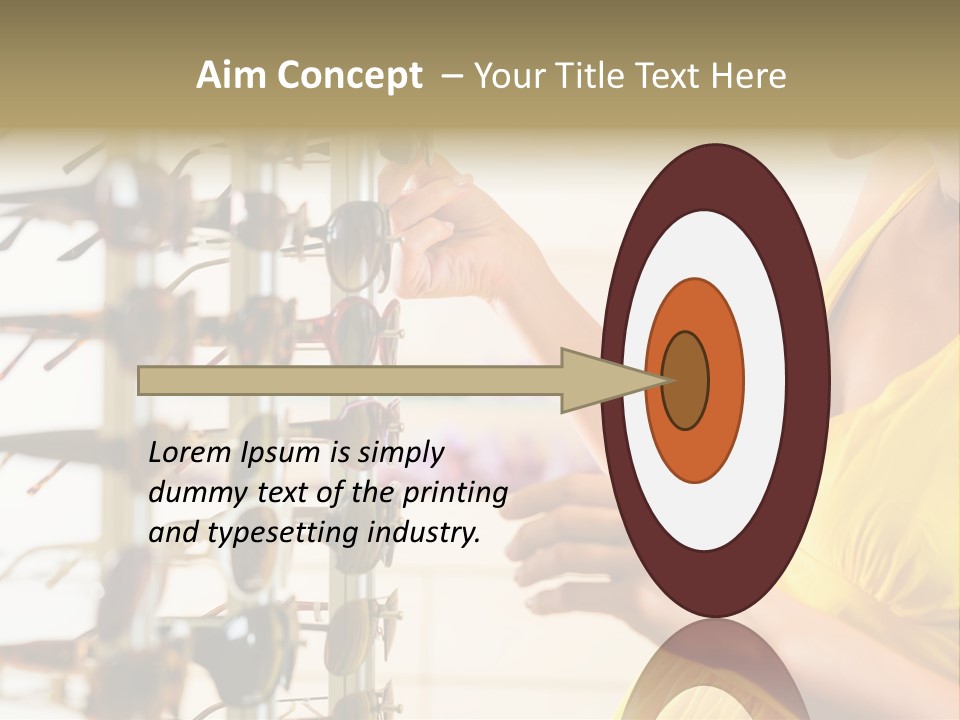 Aim Concept – Your Title Text Here

Lorem Ipsum is simply dummy text of the printing and typesetting industry.